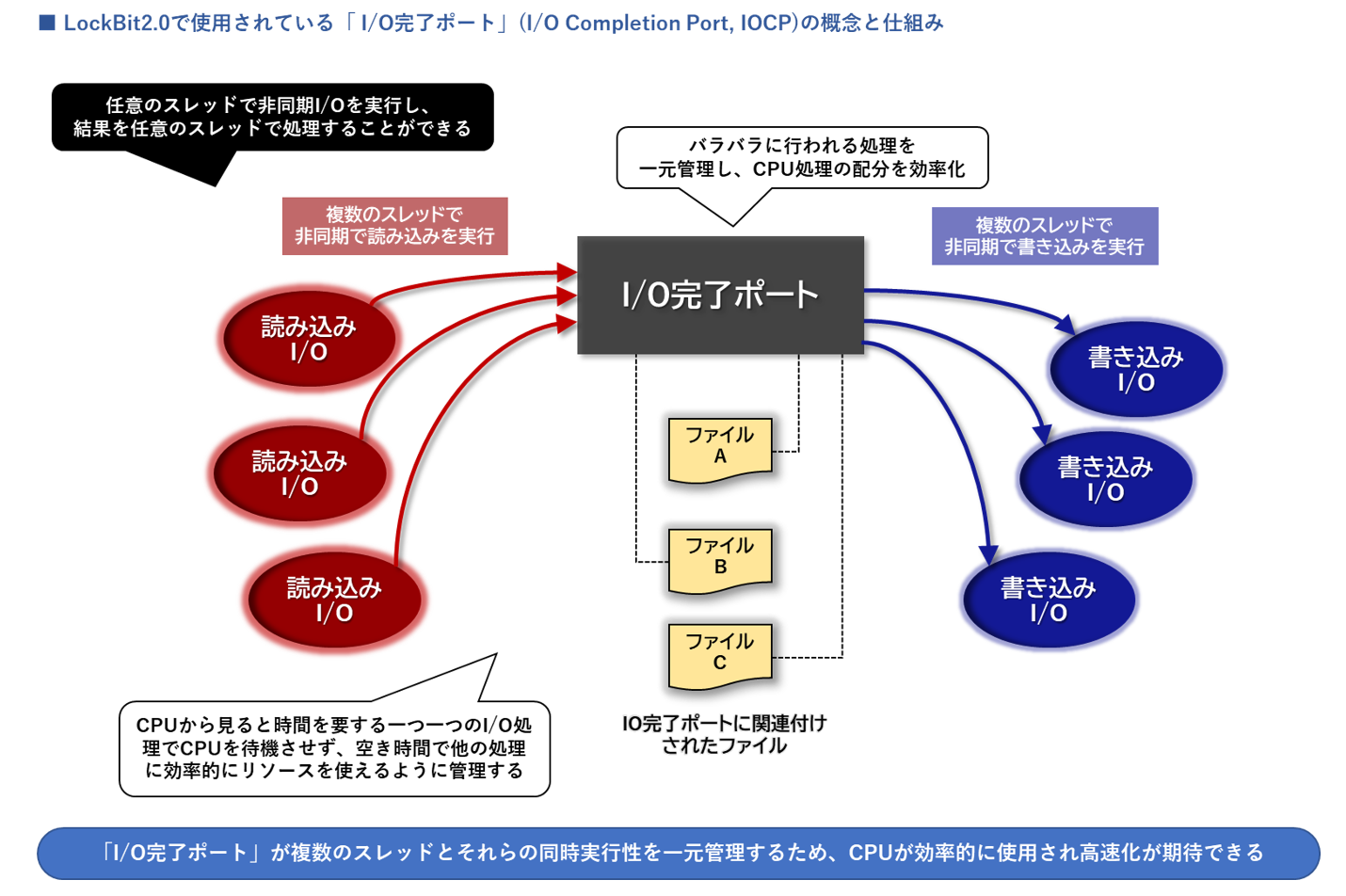 ■ LockBit2.0で使用されている「I/O完了ポート」(I/O Completion Port, IOCP)の概念と仕組み

任意のスレッドで非同期I/Oを実行し、結果を任意のスレッドで処理することができる

バラバラに行われる処理を一元管理し、CPU処理の配分を効率化

複数のスレッドで非同期で読み込みを実行

複数のスレッドで非同期で書き込みを実行

I/O完了ポート

読み込み I/O

読み込み I/O

読み込み I/O

書き込み I/O

書き込み I/O

書き込み I/O

ファイル A

ファイル B

ファイル C

IO完了ポートに関連付けされたファイル

CPUから見ると時間を要する一つ一つのI/O処理でCPUを待機させず、空き時間で他の処理に効率的にリソースを使えるように管理する

「I/O完了ポート」が複数のスレッドとそれらの同時実行性を一元管理するため、CPUが効率的に使用され高速化が期待できる